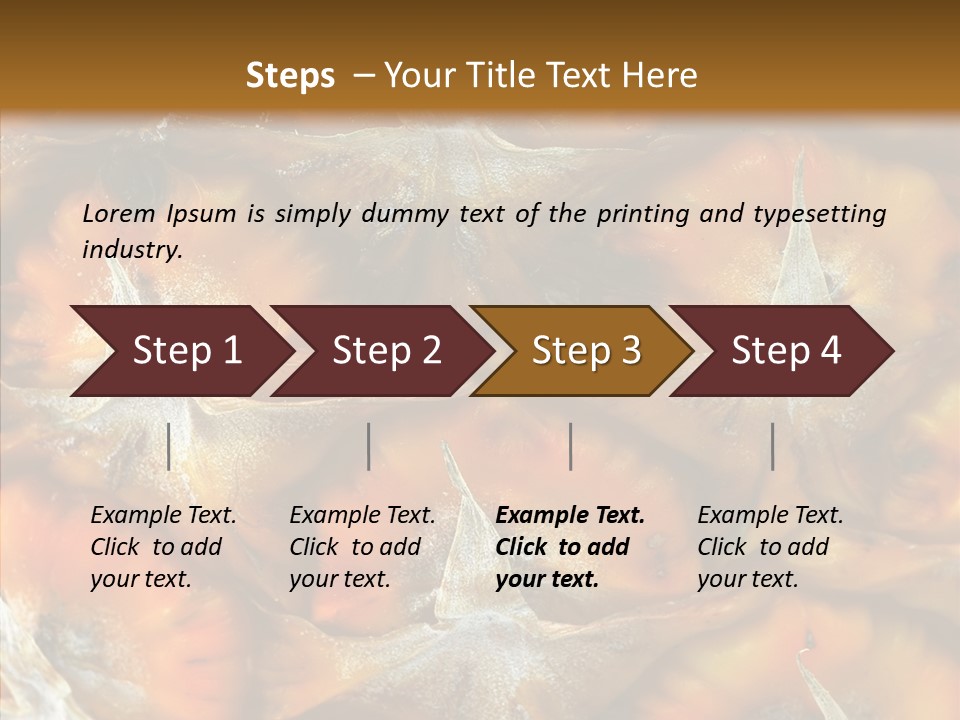 Steps – Your Title Text Here

Lorem Ipsum is simply dummy text of the printing and typesetting industry.

Step 1

Step 2

Step 3

Step 4

Example Text. Click to add your text.

Example Text. Click to add your text.

Example Text. Click to add your text.

Example Text. Click to add your text.